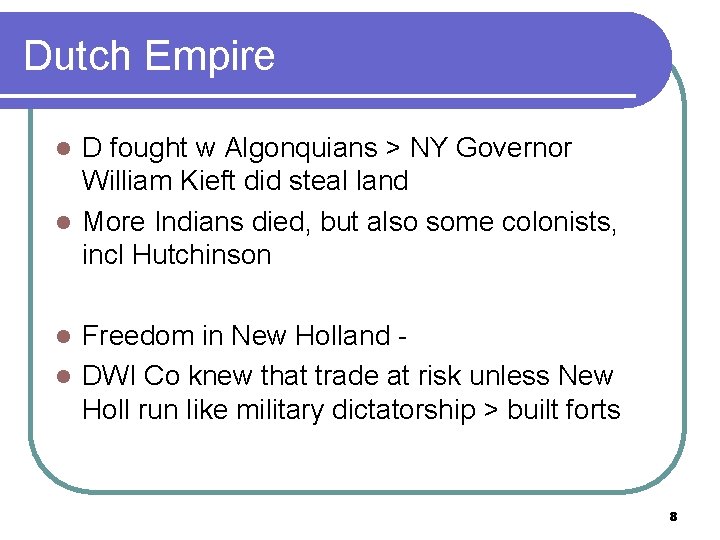 Dutch Empire

- D fought w Algonquians > NY Governor William Kieft did steal land
- More Indians died, but also some colonists, incl Hutchinson

- Freedom in New Holland -
- DWI Co knew that trade at risk unless New Holl run like military dictatorship > built forts

8